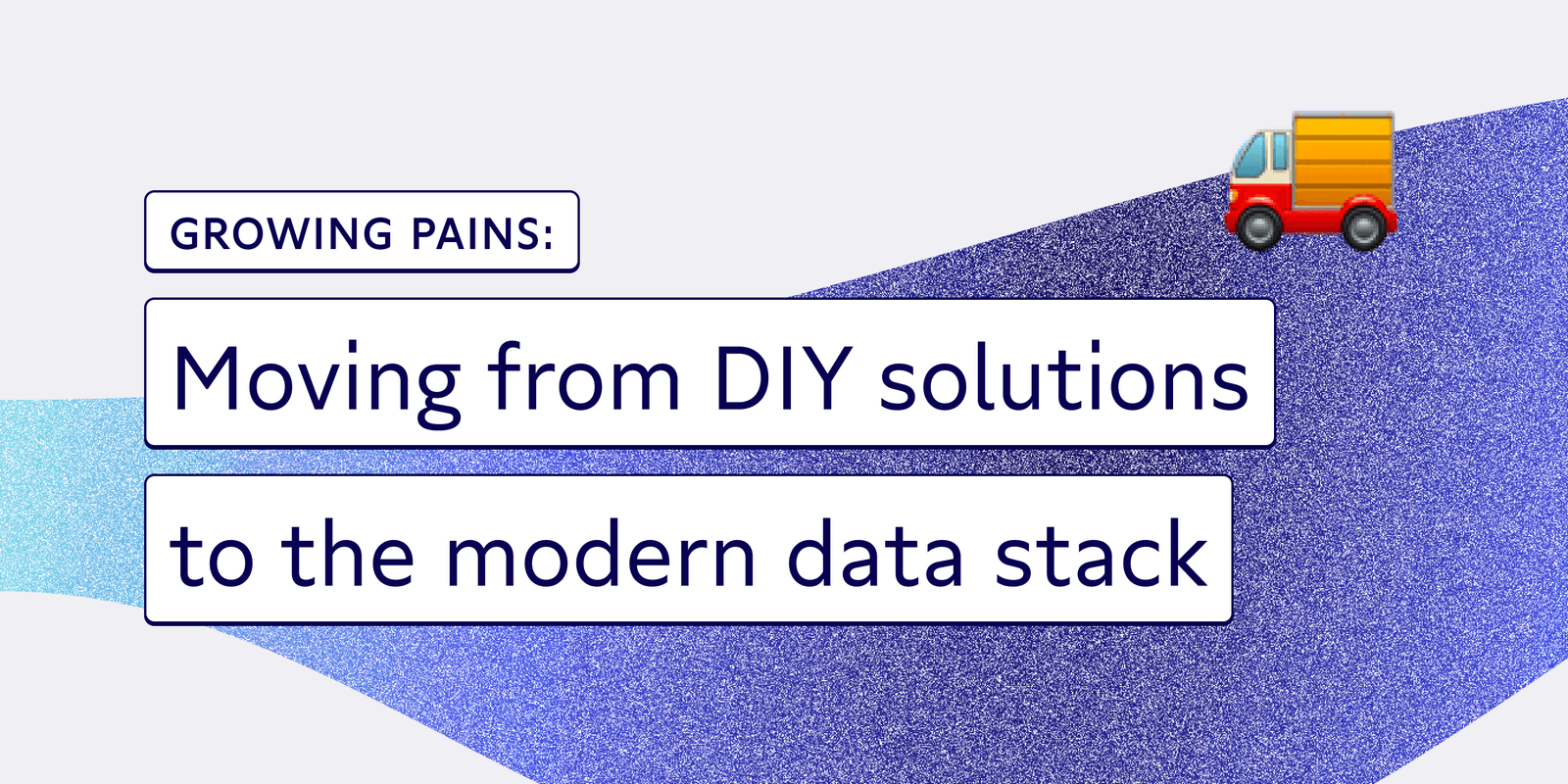 GROWING PAINS:

Moving from DIY solutions to the modern data stack